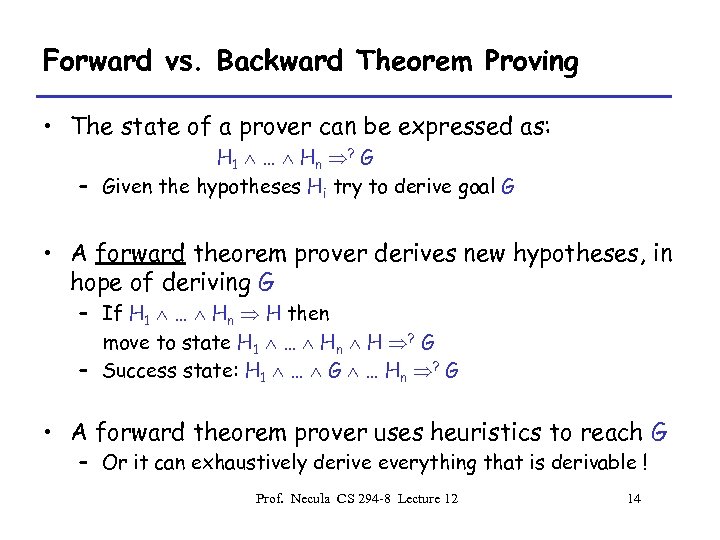 Forward vs. Backward Theorem Proving

• The state of a prover can be expressed as:

$H_1 \wedge \ldots \wedge H_n \Rightarrow^? G$

– Given the hypotheses $H_i$ try to derive goal $G$

• A forward theorem prover derives new hypotheses, in hope of deriving $G$

– If $H_1 \wedge \ldots \wedge H_n \Rightarrow H$ then move to state $H_1 \wedge \ldots \wedge H_n \wedge H \Rightarrow^? G$

– Success state: $H_1 \wedge \ldots \wedge G \wedge \ldots H_n \Rightarrow^? G$

• A forward theorem prover uses heuristics to reach $G$

– Or it can exhaustively derive everything that is derivable !

Prof. Necula CS 294-8 Lecture 12

14